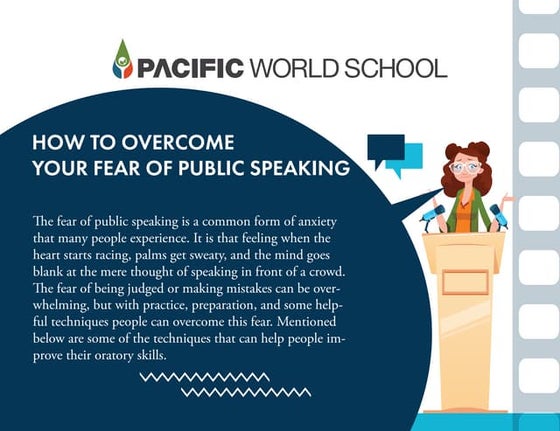 PACIFIC WORLD SCHOOL

HOW TO OVERCOME YOUR FEAR OF PUBLIC SPEAKING

The fear of public speaking is a common form of anxiety that many people experience. It is that feeling when the heart starts racing, palms get sweaty, and the mind goes blank at the mere thought of speaking in front of a crowd. The fear of being judged or making mistakes can be overwhelming, but with practice, preparation, and some helpful techniques people can overcome this fear. Mentioned below are some of the techniques that can help people improve their oratory skills.